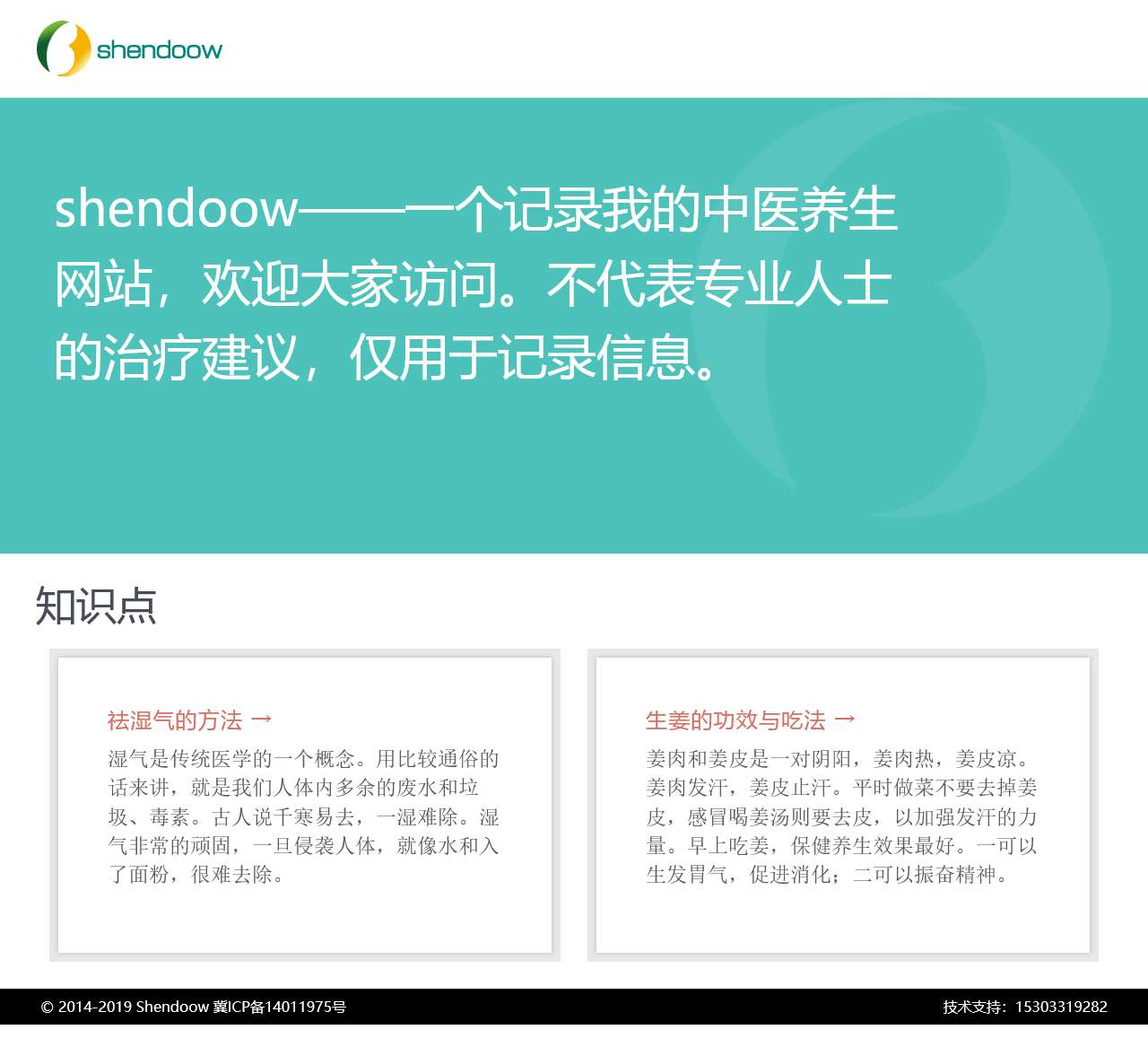 shendoow

shendoow——一个记录我的中医养生网站，欢迎大家访问。不代表专业人士的治疗建议，仅用于记录信息。

知识点

祛湿气的方法 →

湿气是传统医学的一个概念。用比较通俗的话来讲，就是我们人体内多余的废水和垃圾、毒素。古人说千寒易去，一湿难除。湿气非常的顽固，一旦侵袭人体，就像水和入了面粉，很难去除。

生姜的功效与吃法 →

姜肉和姜皮是一对阴阳，姜肉热，姜皮凉。姜肉发汗，姜皮止汗。平时做菜不要去掉姜皮，感冒喝姜汤则要去皮，以加强发汗的力量。早上吃姜，保健养生效果最好。一可以生发胃气，促进消化；二可以振奋精神。

© 2014-2019 Shendoow 冀ICP备14011975号

技术支持：15303319282